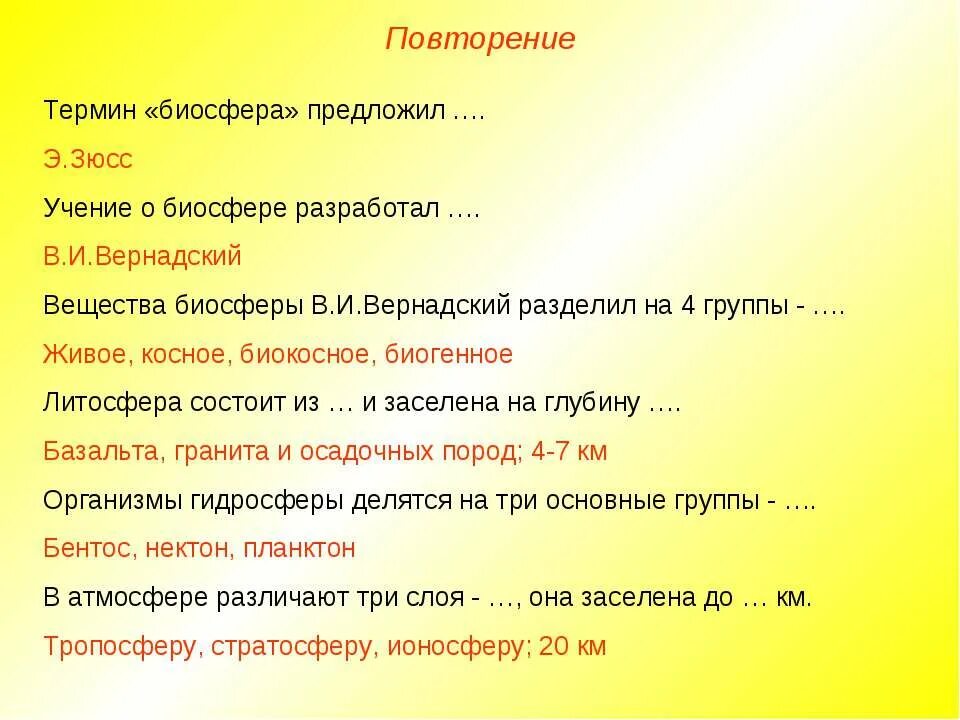 Повторение

Термин «биосфера» предложил ….

Э.Зюсс

Учение о биосфере разработал ….

В.И.Вернадский

Вещества биосферы В.И.Вернадский разделил на 4 группы - ….

Живое, косное, биокосное, биогенное

Литосфера состоит из … и заселена на глубину ….

Базальта, гранита и осадочных пород; 4-7 км

Организмы гидросферы делятся на три основные группы - ….

Бентос, нектон, планктон

В атмосфере различают три слоя - …, она заселена до … км.

Тропосферу, стратосферу, ионосферу; 20 км